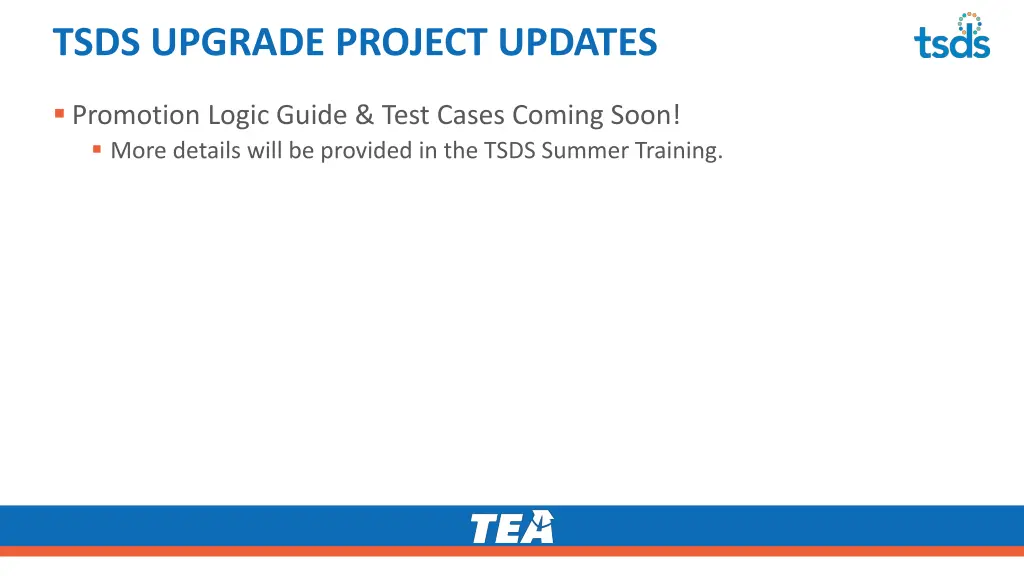 TSDS UPGRADE PROJECT UPDATES

tsds

Promotion Logic Guide & Test Cases Coming Soon!

More details will be provided in the TSDS Summer Training.

TEA